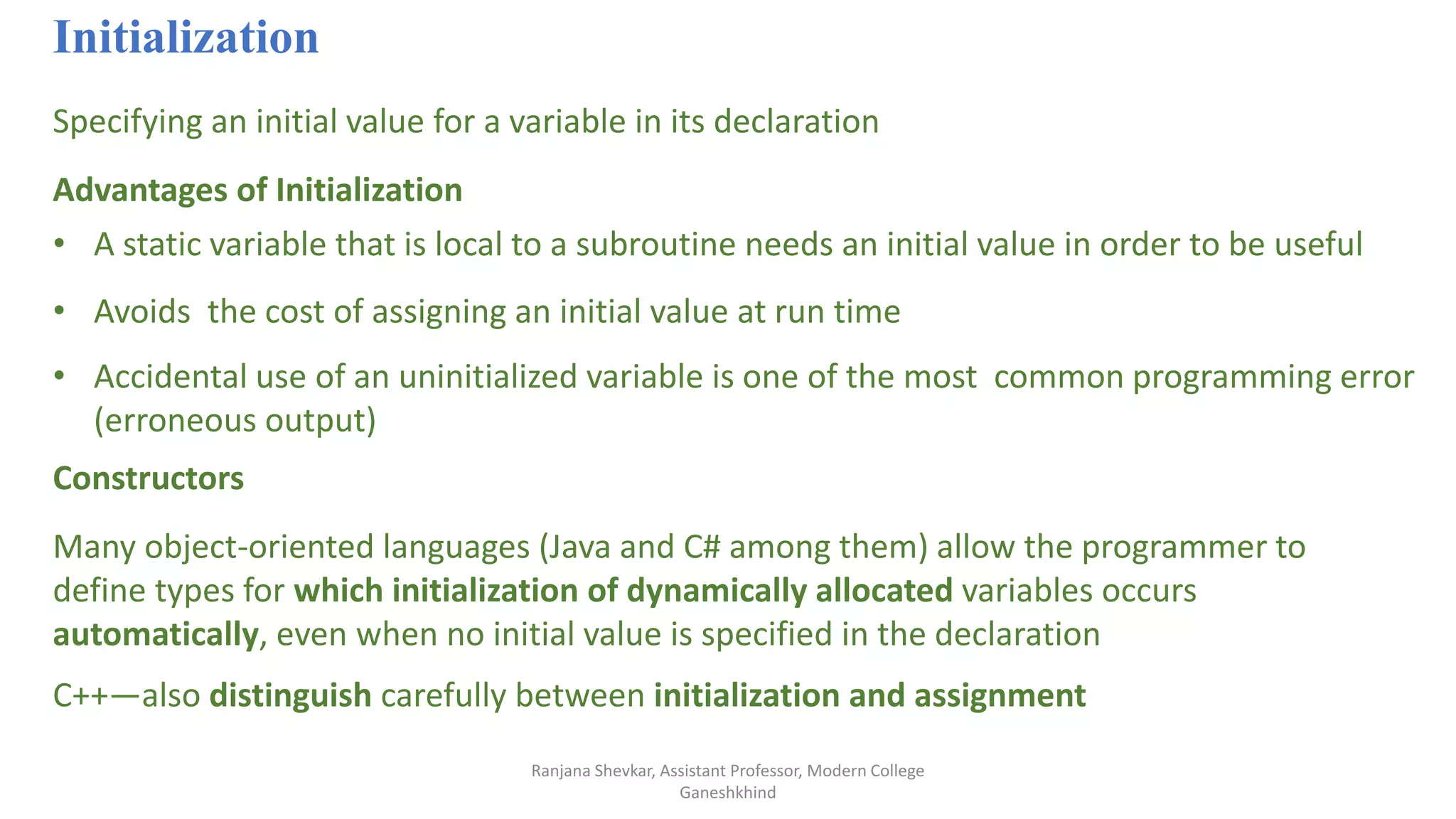 Initialization

Specifying an initial value for a variable in its declaration

Advantages of Initialization

• A static variable that is local to a subroutine needs an initial value in order to be useful

• Avoids the cost of assigning an initial value at run time

• Accidental use of an uninitialized variable is one of the most common programming error (erroneous output)

Constructors

Many object-oriented languages (Java and C# among them) allow the programmer to define types for which initialization of dynamically allocated variables occurs automatically, even when no initial value is specified in the declaration

C++—also distinguish carefully between initialization and assignment

Ranjana Shevkar, Assistant Professor, Modern College Ganeshkhind